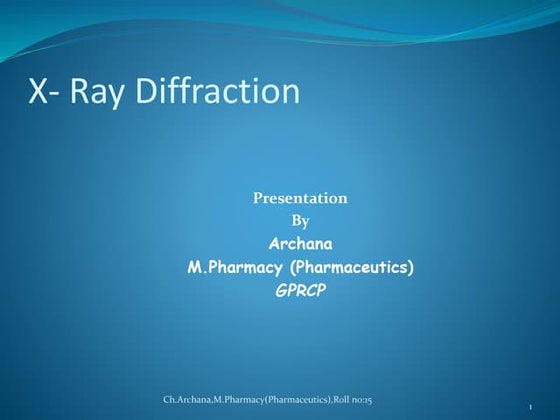 X- Ray Diffraction

Presentation
By
Archana
M.Pharmacy (Pharmaceutics)
GPRCP

Ch.Archana,M.Pharmacy(Pharmaceutics),Roll no:15

1